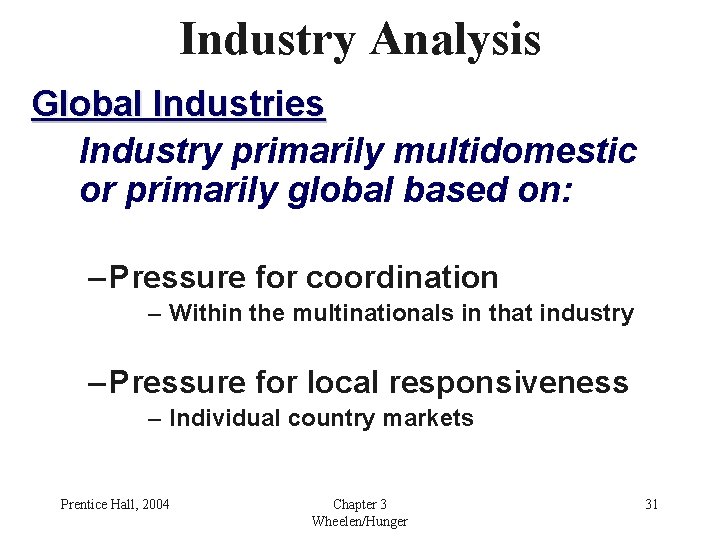 Industry Analysis

Global Industries

Industry primarily multidomestic or primarily global based on:

–Pressure for coordination

– Within the multinationals in that industry

–Pressure for local responsiveness

– Individual country markets

Prentice Hall, 2004

Chapter 3
Wheelen/Hunger

31